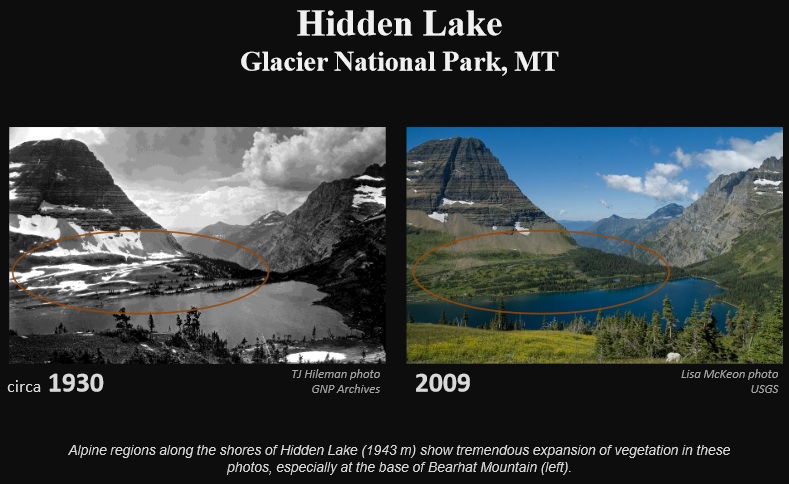 Hidden Lake
Glacier National Park, MT

circa 1930

TJ Hileman photo
GNP Archives

2009

Lisa McKeon photo
USGS

Alpine regions along the shores of Hidden Lake (1943 m) show tremendous expansion of vegetation in these photos, especially at the base of Bearhat Mountain (left).